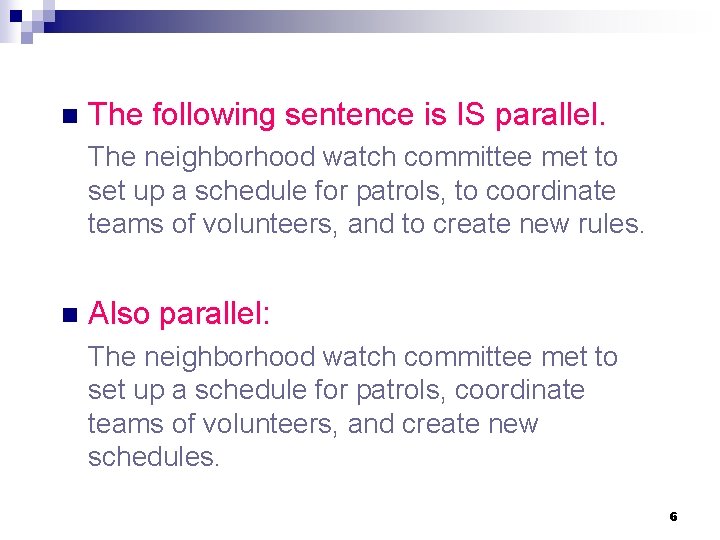 The following sentence is IS parallel.

The neighborhood watch committee met to set up a schedule for patrols, to coordinate teams of volunteers, and to create new rules.

Also parallel:

The neighborhood watch committee met to set up a schedule for patrols, coordinate teams of volunteers, and create new schedules.

6